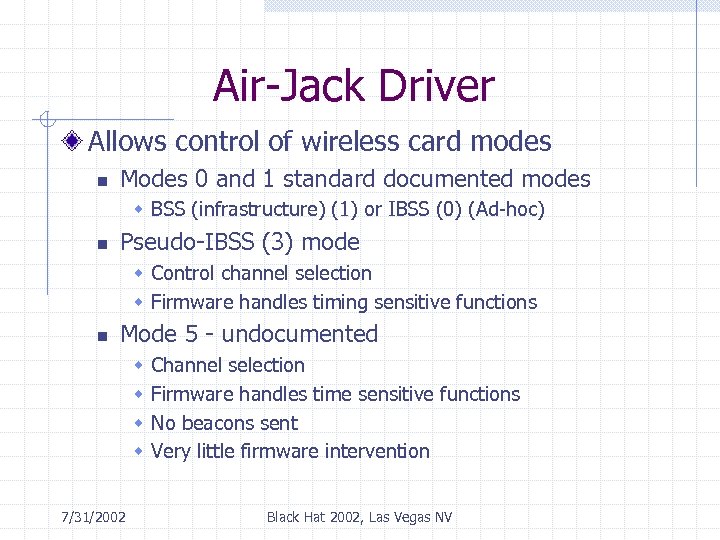 Air-Jack Driver

Allows control of wireless card modes

Modes 0 and 1 standard documented modes

BSS (infrastructure) (1) or IBSS (0) (Ad-hoc)

Pseudo-IBSS (3) mode

Control channel selection

Firmware handles timing sensitive functions

Mode 5 - undocumented

Channel selection

Firmware handles time sensitive functions

No beacons sent

Very little firmware intervention

7/31/2002

Black Hat 2002, Las Vegas NV